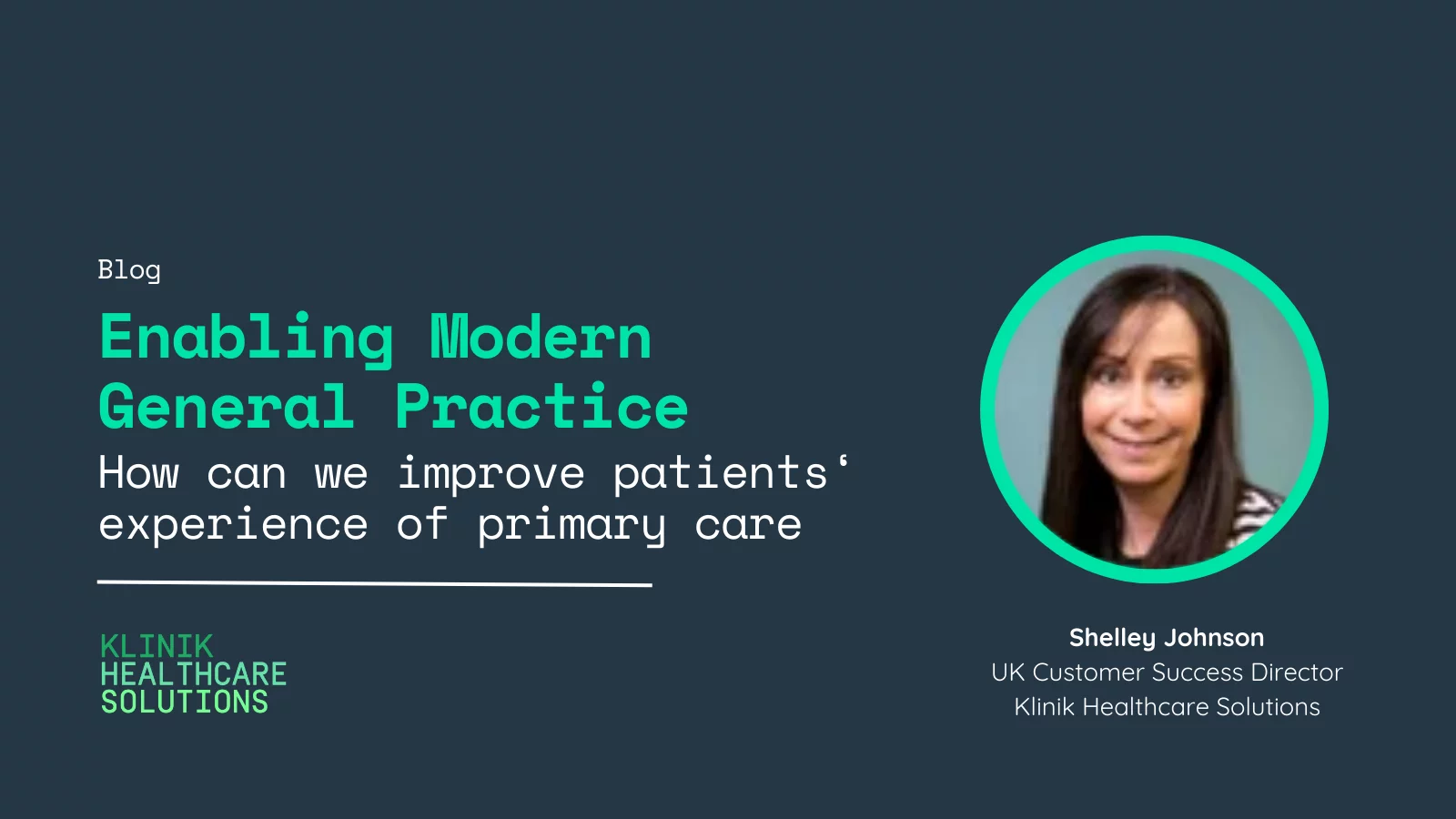 Blog

Enabling Modern General Practice

How can we improve patients‘ experience of primary care

KLINIK
HEALTHCARE
SOLUTIONS

Shelley Johnson
UK Customer Success Director
Klinik Healthcare Solutions